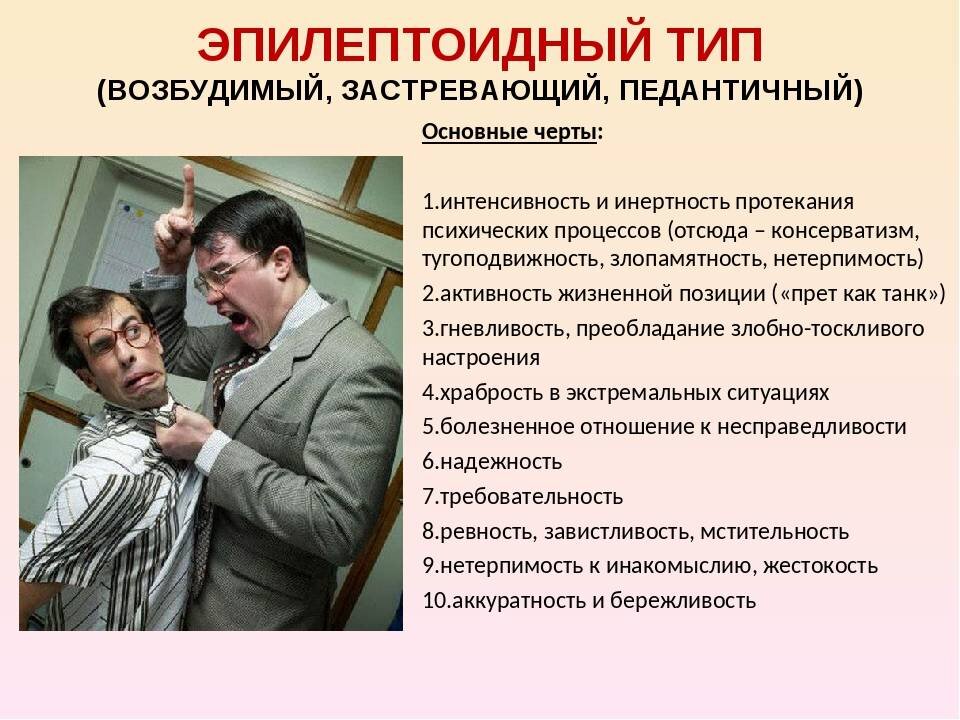 ЭПИЛЕПТОИДНЫЙ ТИП
(ВОЗБУДИМЫЙ, ЗАСТРЕВАЮЩИЙ, ПЕДАНТИЧНЫЙ)

Основные черты:

1.интенсивность и инертность протекания психических процессов (отсюда – консерватизм, тугоподвижность, злопамятность, нетерпимость)
2.активность жизненной позиции («прет как танк»)
3.гневливость, преобладание злобно-тоскливого настроения
4.храбрость в экстремальных ситуациях
5.болезненное отношение к несправедливости
6.надежность
7.требовательность
8.ревность, завистливость, мстительность
9.нетерпимость к инакомыслию, жестокость
10.аккуратность и бережливость